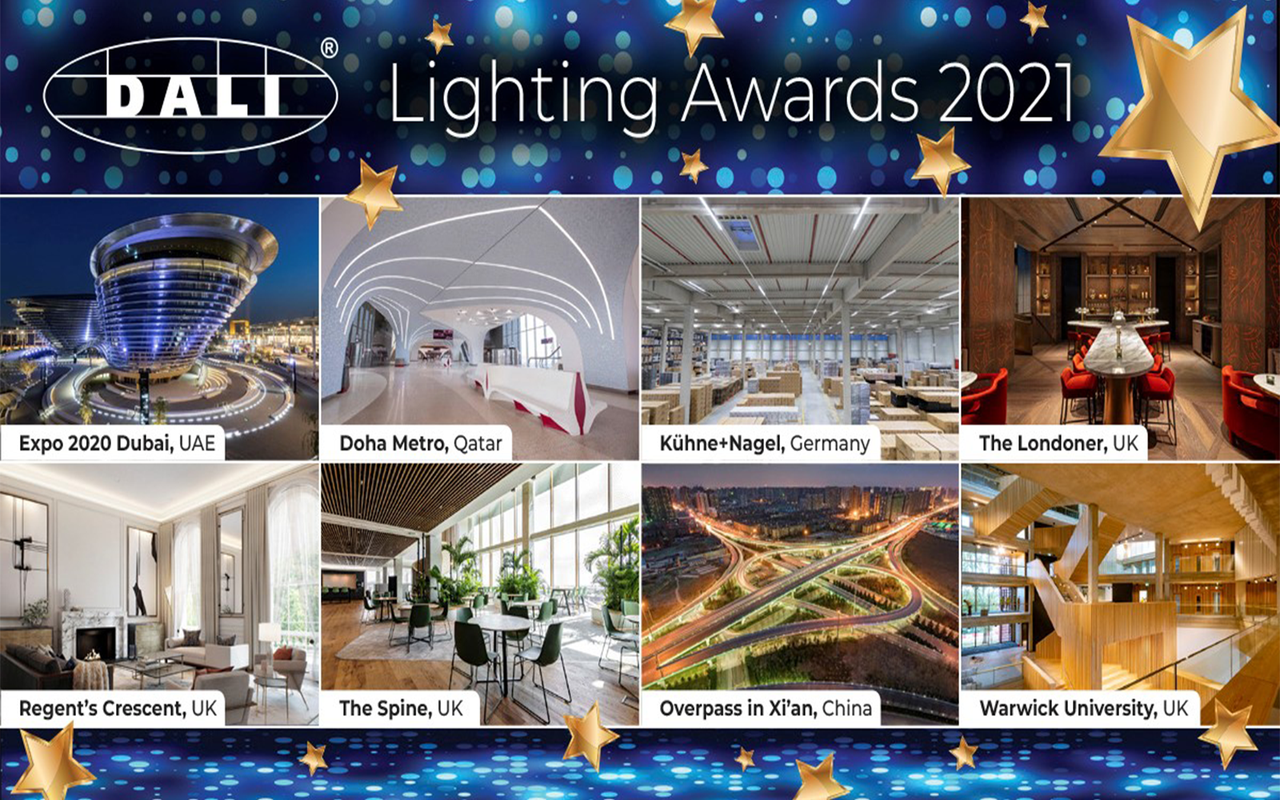 DALI® Lighting Awards 2021

Expo 2020 Dubai, UAE

Doha Metro, Qatar

Kühne+Nagel, Germany

The Londoner, UK

Regent's Crescent, UK

The Spine, UK

Overpass in Xi'an, China

Warwick University, UK